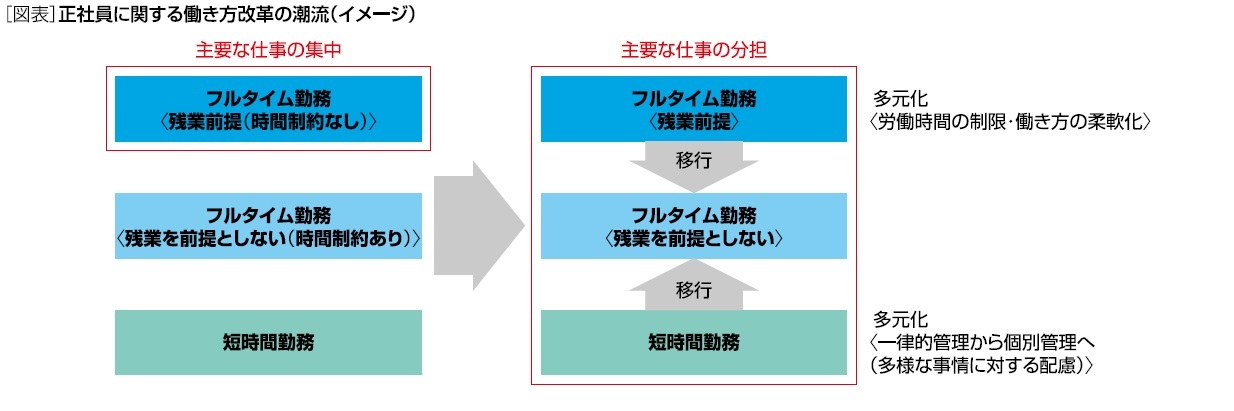 ［図表］正社員に関する働き方改革の潮流（イメージ）

主要な仕事の集中

フルタイム勤務
〈残業前提（時間制約なし）〉

フルタイム勤務
〈残業を前提としない（時間制約あり）〉

短時間勤務

主要な仕事の分担

フルタイム勤務
〈残業前提〉

移行

フルタイム勤務
〈残業を前提としない〉

移行

短時間勤務

多元化
〈労働時間の制限・働き方の柔軟化〉

多元化
〈一律的管理から個別管理へ
（多様な事情に対する配慮）〉